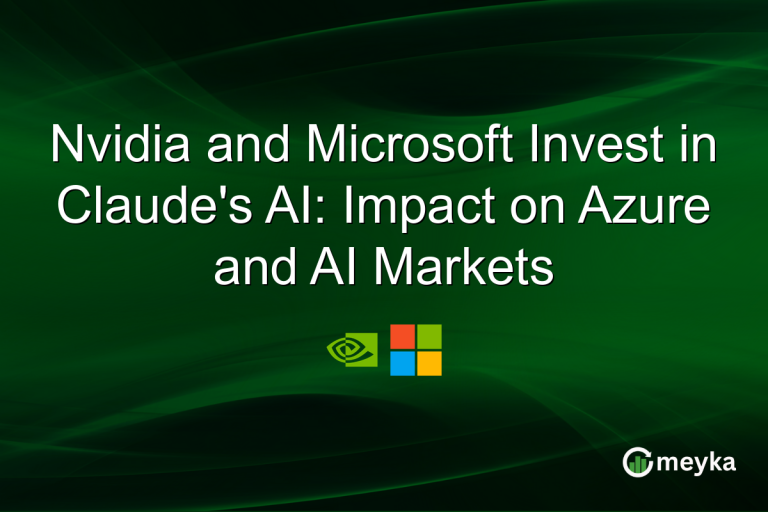 Nvidia and Microsoft Invest in Claude's AI: Impact on Azure and AI Markets

meyka